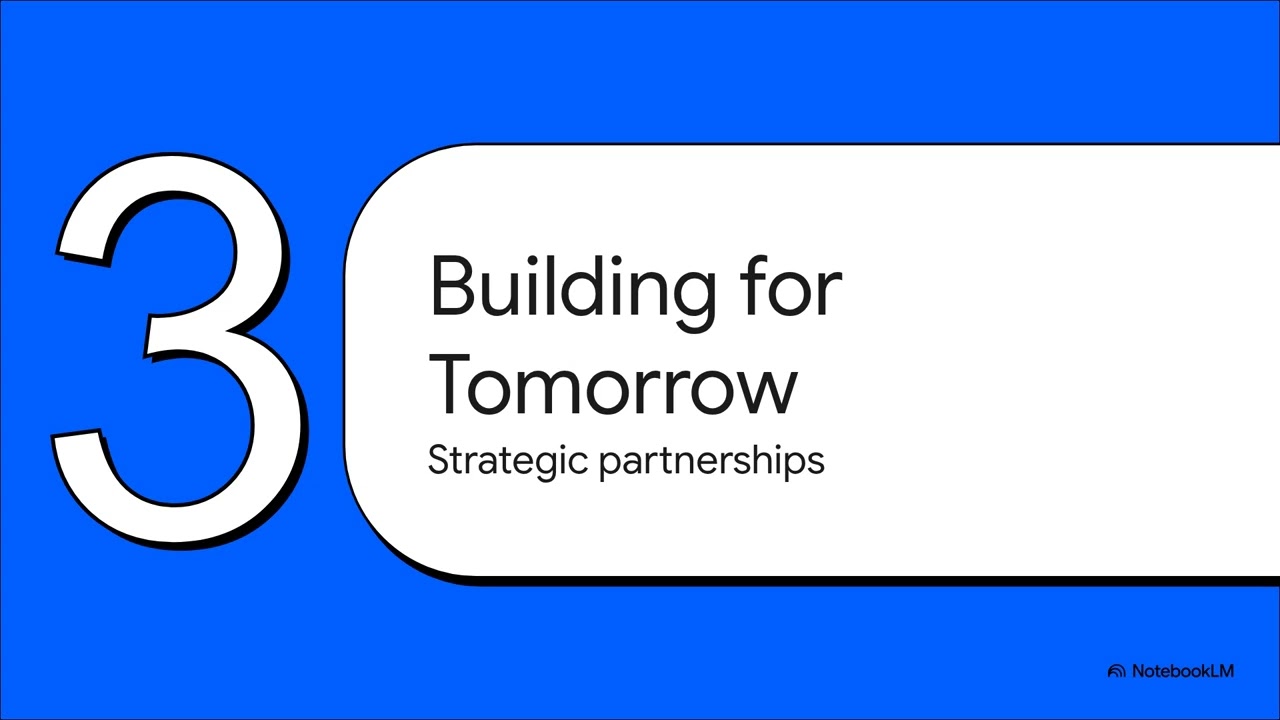 3

Building for Tomorrow

Strategic partnerships

NotebookLM